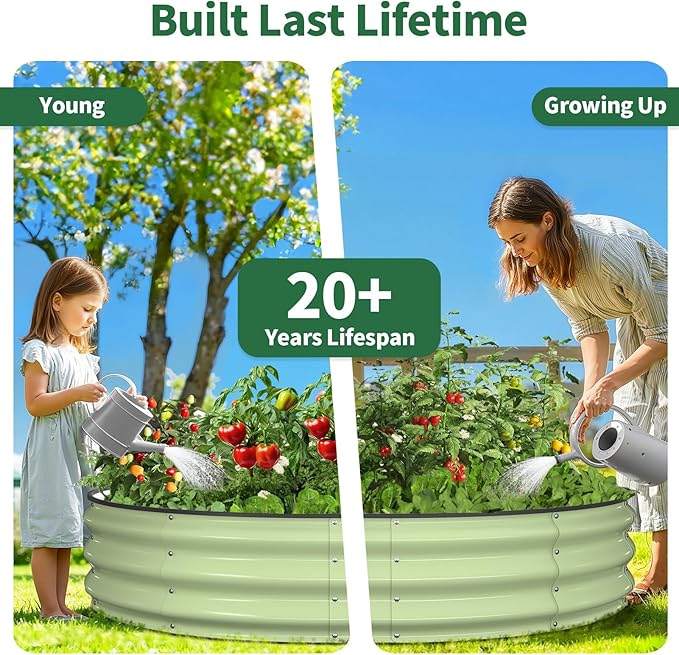 Built Last Lifetime

Young

Growing Up

20+
Years Lifespan